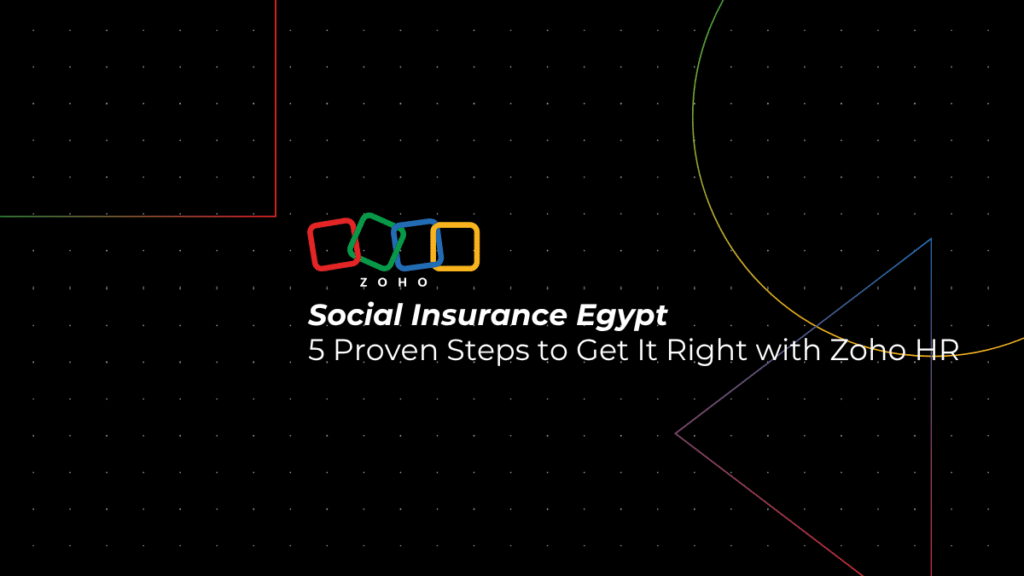 ZOHO

Social Insurance Egypt
5 Proven Steps to Get It Right with Zoho HR